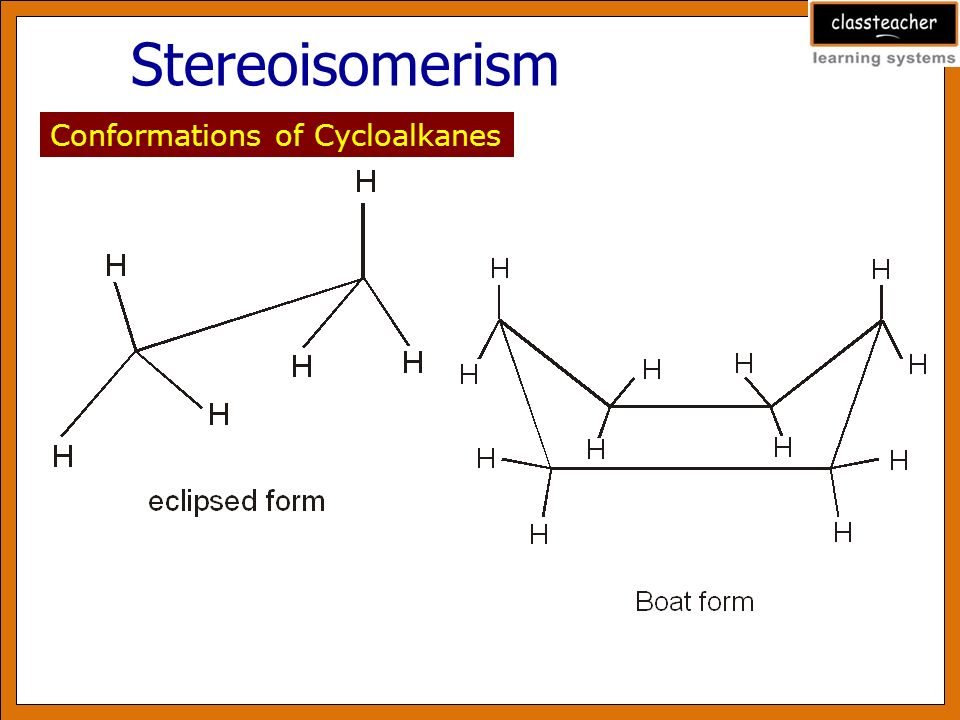 classteacher
learning systems

Stereoisomerism

Conformations of Cycloalkanes

H
H
H
H
H
H

eclipsed form

H
H
H
H
H
H
H
H
H
H
H
H

Boat form